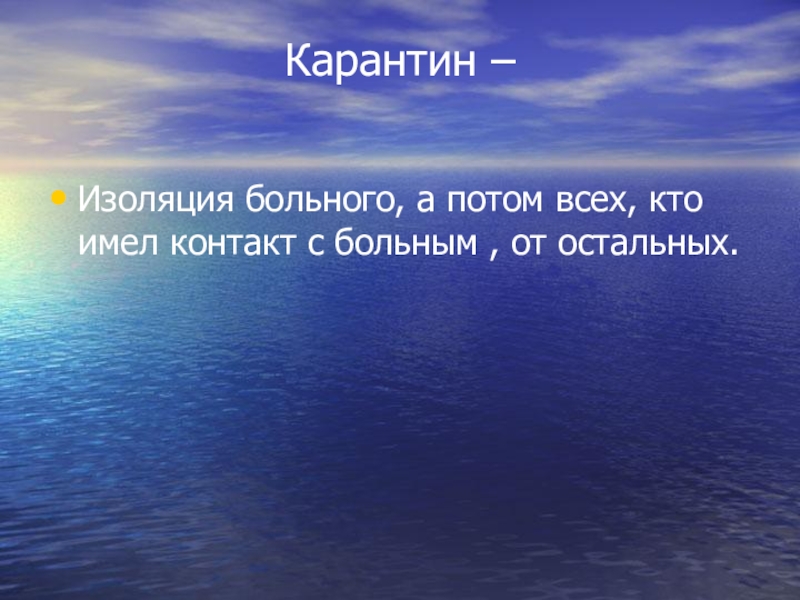 Карантин –

• Изоляция больного, а потом всех, кто имел контакт с больным , от остальных.